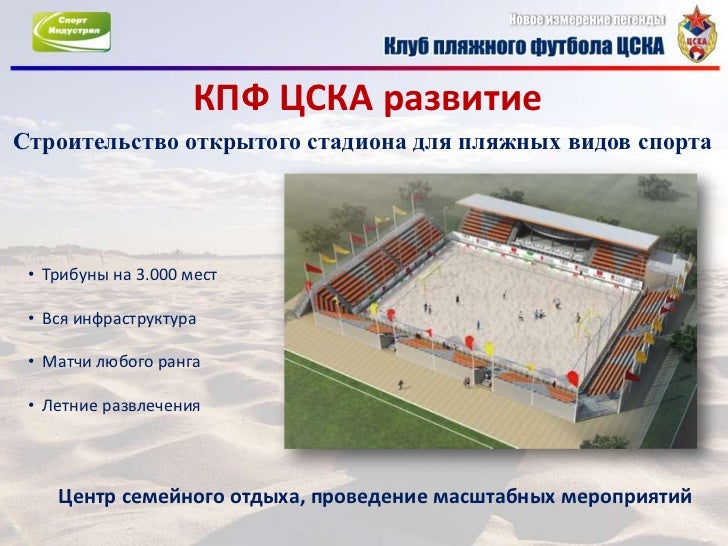 Спорт Индустрия

Новое измерение легенды

Клуб пляжного футбола ЦСКА

ЦСКА

КПФ ЦСКА развитие

Строительство открытого стадиона для пляжных видов спорта

• Трибуны на 3.000 мест

• Вся инфраструктура

• Матчи любого ранга

• Летние развлечения

Центр семейного отдыха, проведение масштабных мероприятий